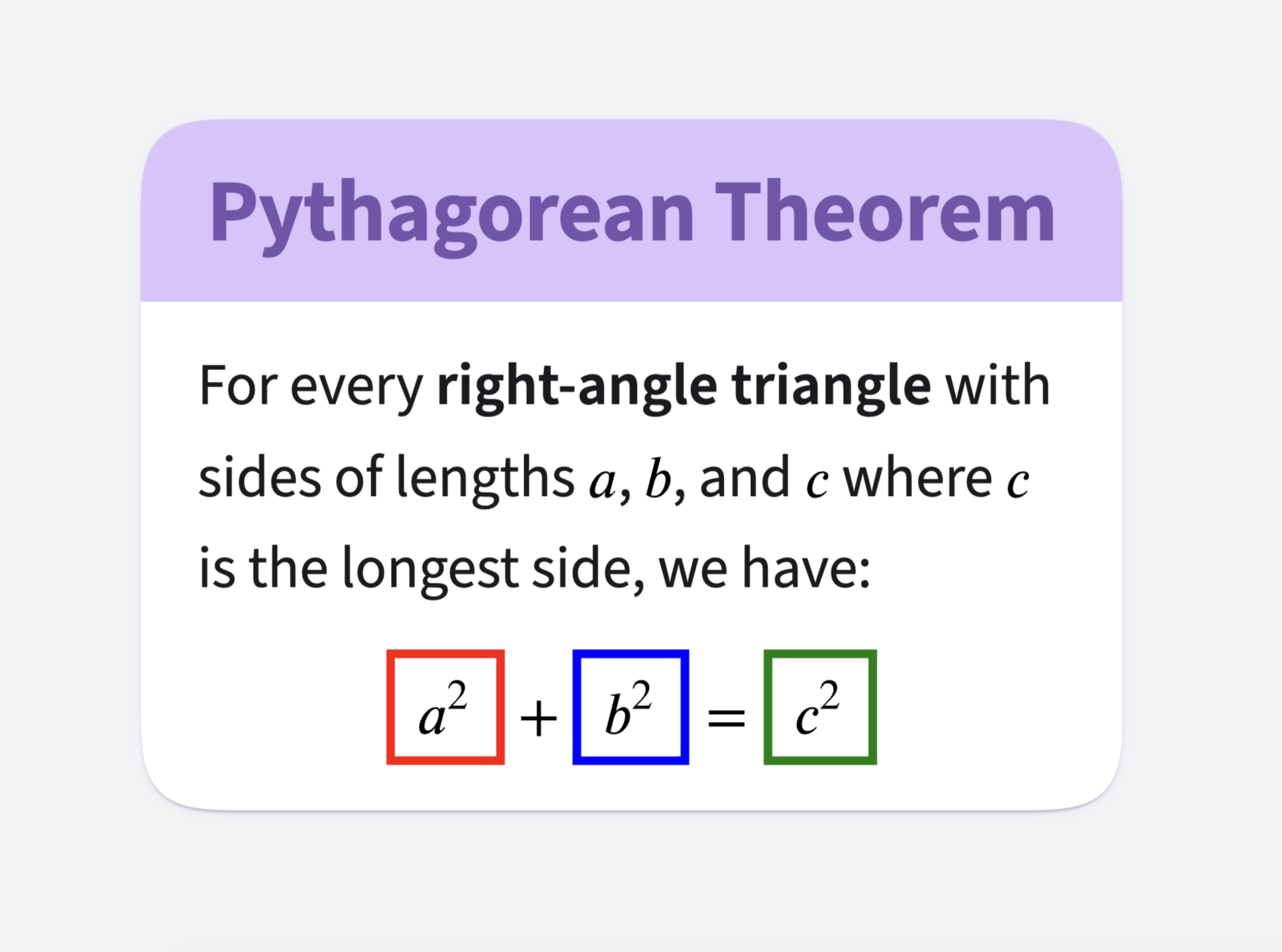 Pythagorean Theorem

For every right-angle triangle with sides of lengths $a$, $b$, and $c$ where $c$ is the longest side, we have:

$a^2 + b^2 = c^2$